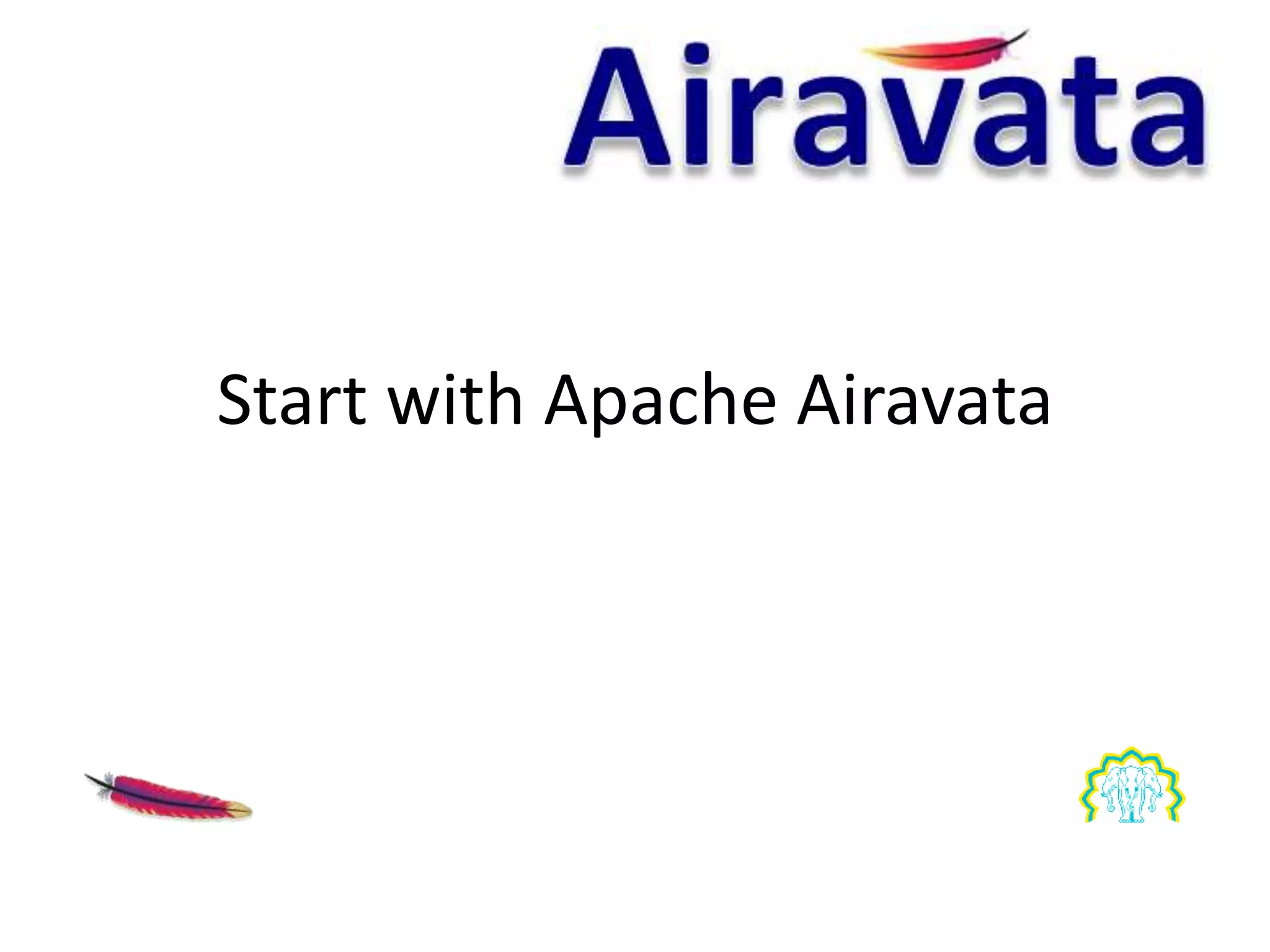 Airavata

Start with Apache Airavata